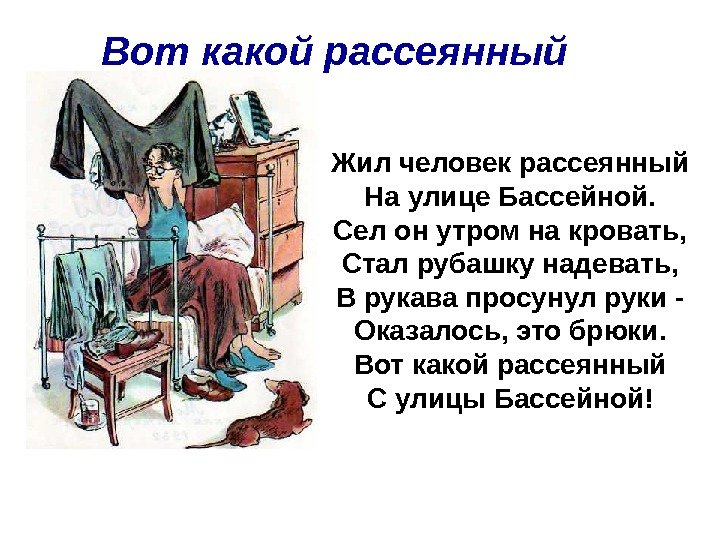 Вот какой рассеянный

Жил человек рассеянный
На улице Бассейной.
Сел он утром на кровать,
Стал рубашку надевать,
В рукава просунул руки -
Оказалось, это брюки.
Вот какой рассеянный
С улицы Бассейной!